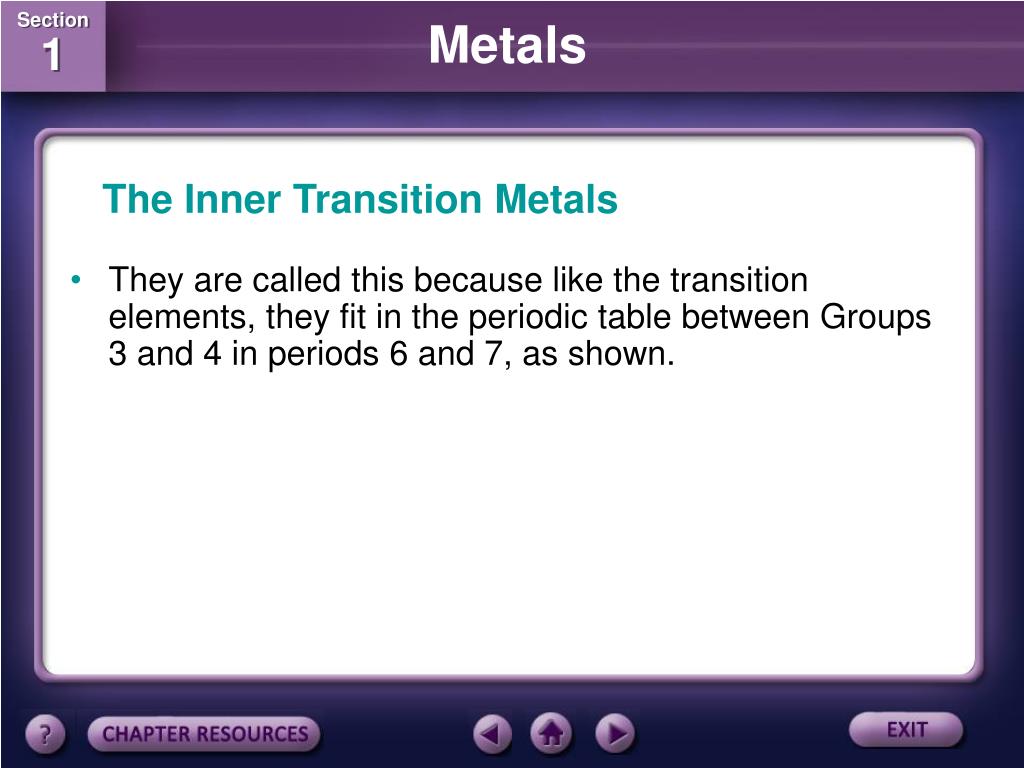 Section
1

Metals

The Inner Transition Metals

• They are called this because like the transition elements, they fit in the periodic table between Groups 3 and 4 in periods 6 and 7, as shown.

?
CHAPTER RESOURCES
EXIT